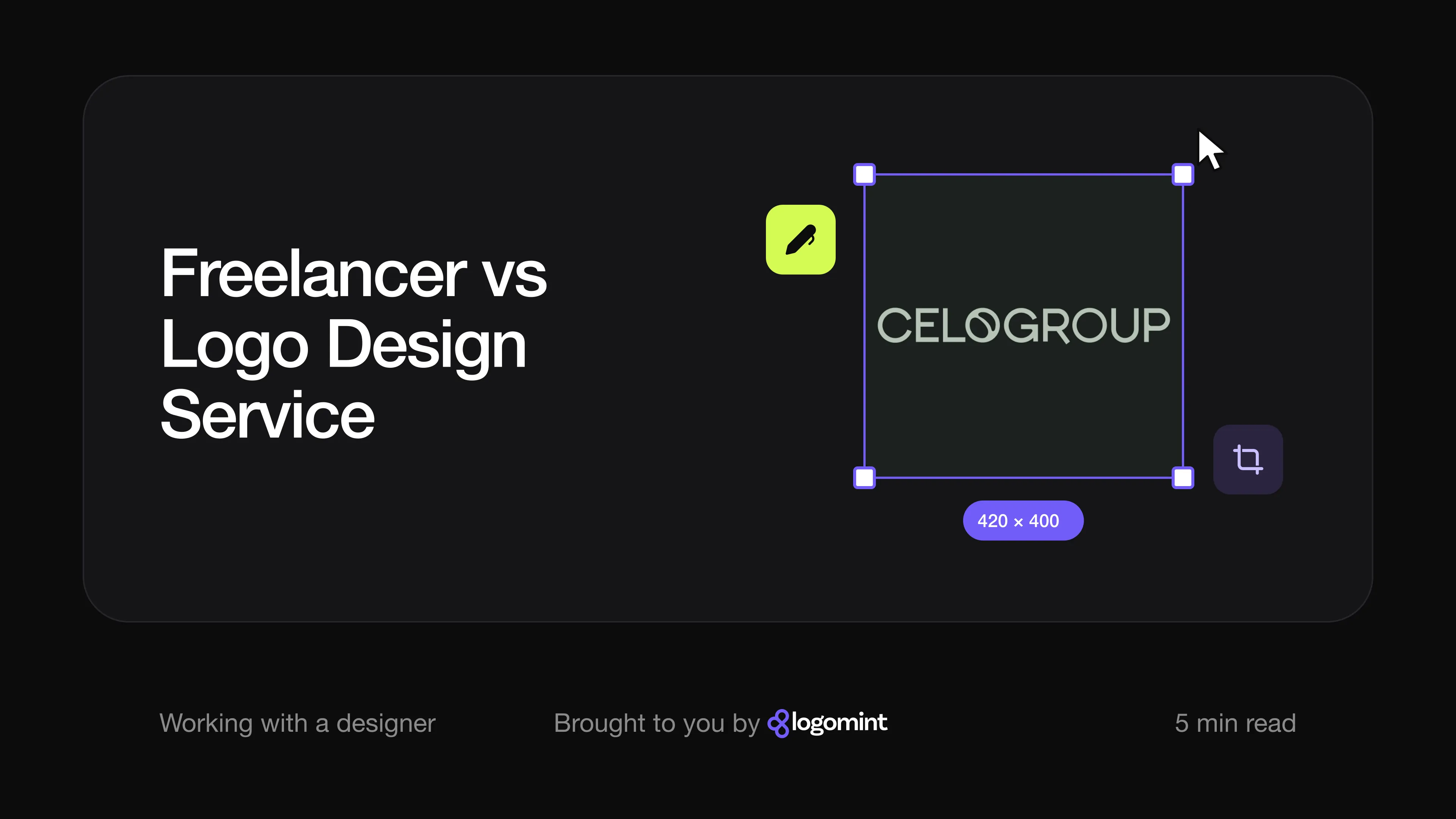 Freelancer vs Logo Design Service

CELOGROUP

420 × 400

Working with a designer

Brought to you by logomint

5 min read